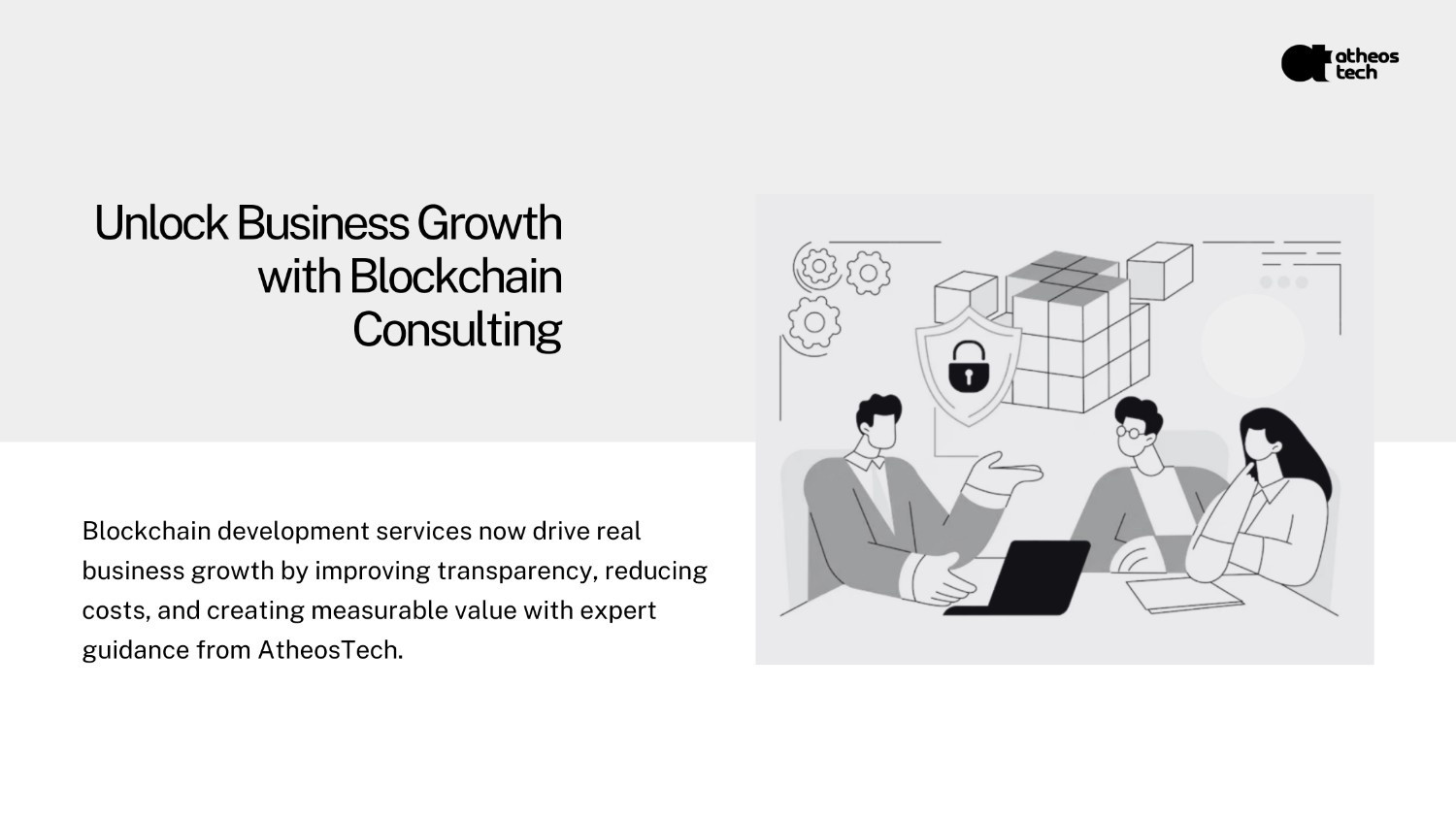 atheos tech

Unlock Business Growth with Blockchain Consulting

Blockchain development services now drive real business growth by improving transparency, reducing costs, and creating measurable value with expert guidance from AtheosTech.